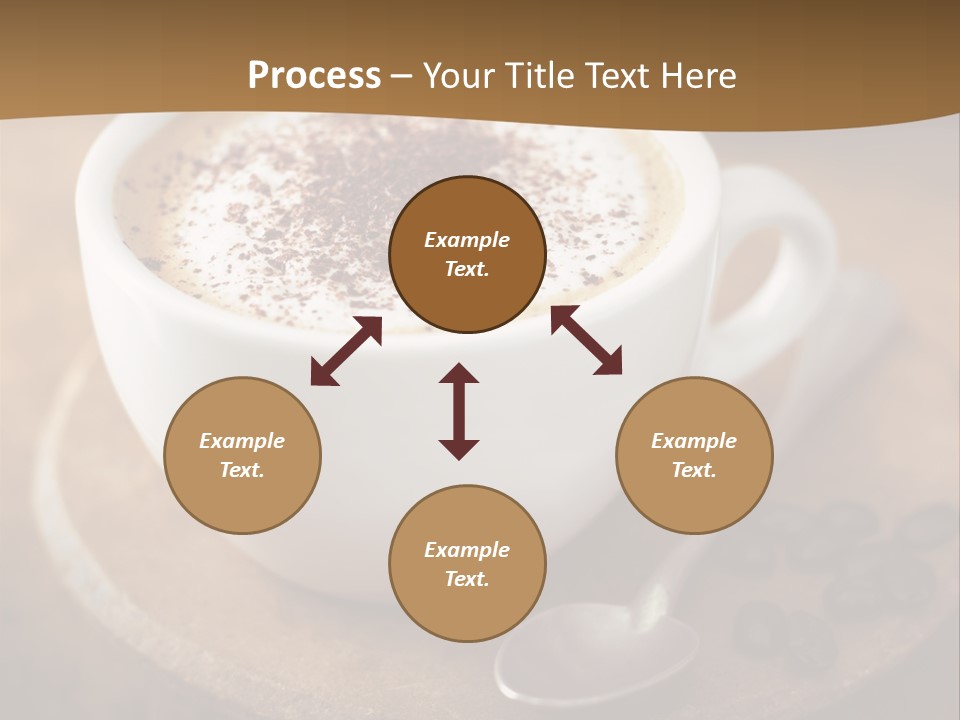 Process – Your Title Text Here

Example Text.

Example Text.

Example Text.

Example Text.